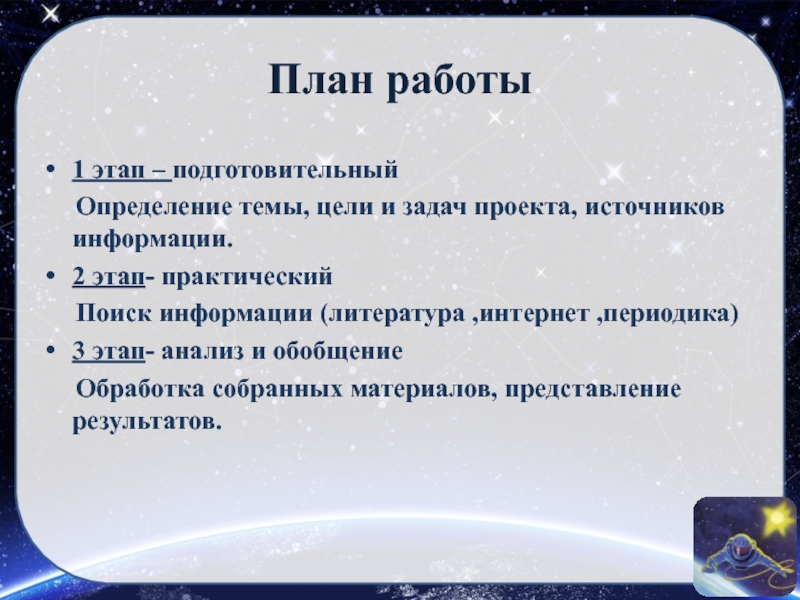 План работы

• 1 этап – подготовительный
Определение темы, цели и задач проекта, источников информации.

• 2 этап- практический
Поиск информации (литература ,интернет ,периодика)

• 3 этап- анализ и обобщение
Обработка собранных материалов, представление результатов.